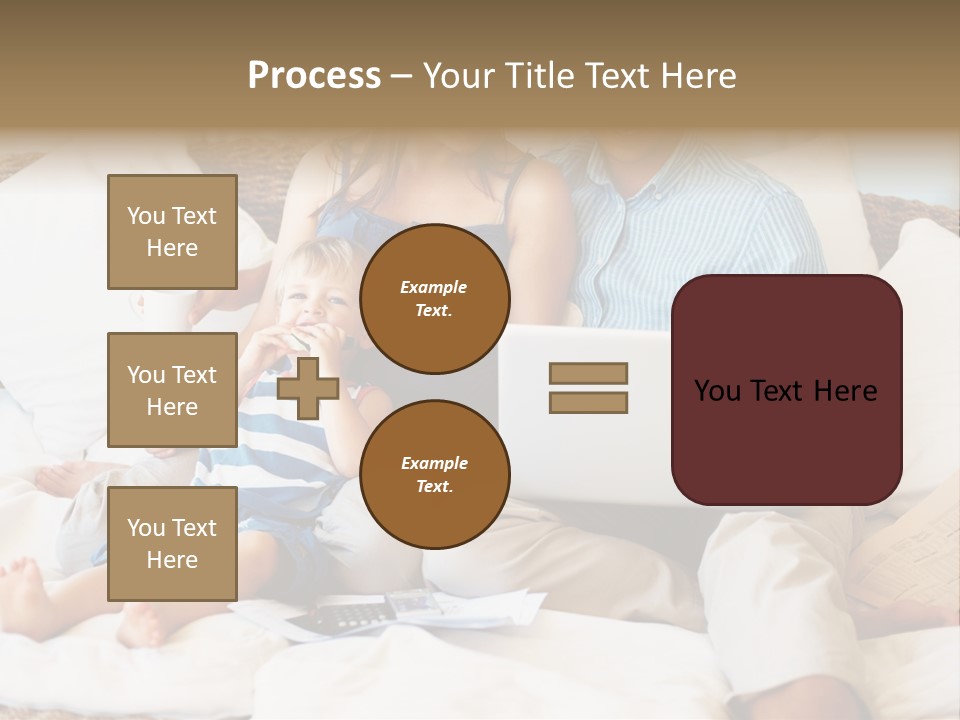 Process – Your Title Text Here

You Text Here

You Text Here

You Text Here

Example Text.

Example Text.

You Text Here